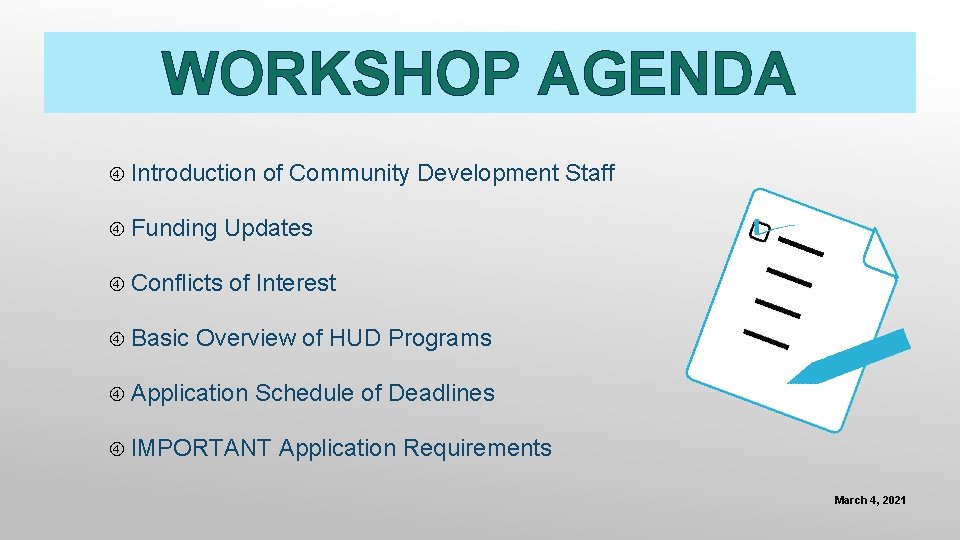 WORKSHOP AGENDA

④ Introduction of Community Development Staff

④ Funding Updates

④ Conflicts of Interest

④ Basic Overview of HUD Programs

④ Application Schedule of Deadlines

④ IMPORTANT Application Requirements

March 4, 2021